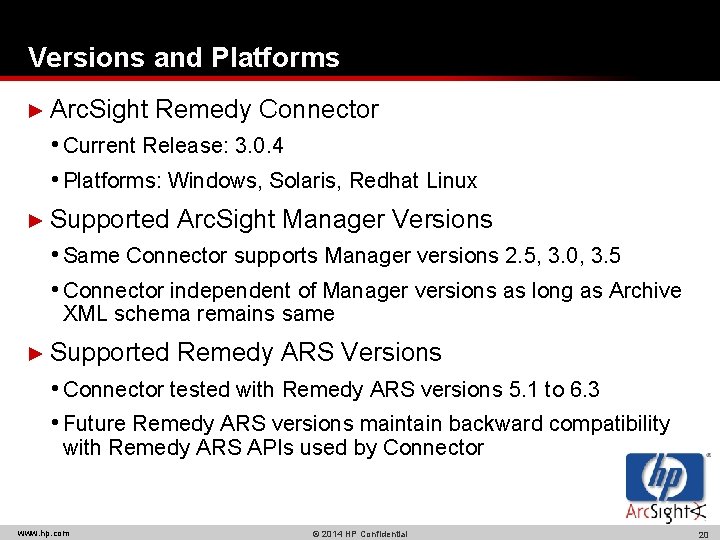 Versions and Platforms

► ArcSight Remedy Connector

• Current Release: 3.0.4

• Platforms: Windows, Solaris, Redhat Linux

► Supported ArcSight Manager Versions

• Same Connector supports Manager versions 2.5, 3.0, 3.5

• Connector independent of Manager versions as long as Archive XML schema remains same

► Supported Remedy ARS Versions

• Connector tested with Remedy ARS versions 5.1 to 6.3

• Future Remedy ARS versions maintain backward compatibility with Remedy ARS APIs used by Connector

hp

ArcSight

www.hp.com © 2014 HP Confidential 20